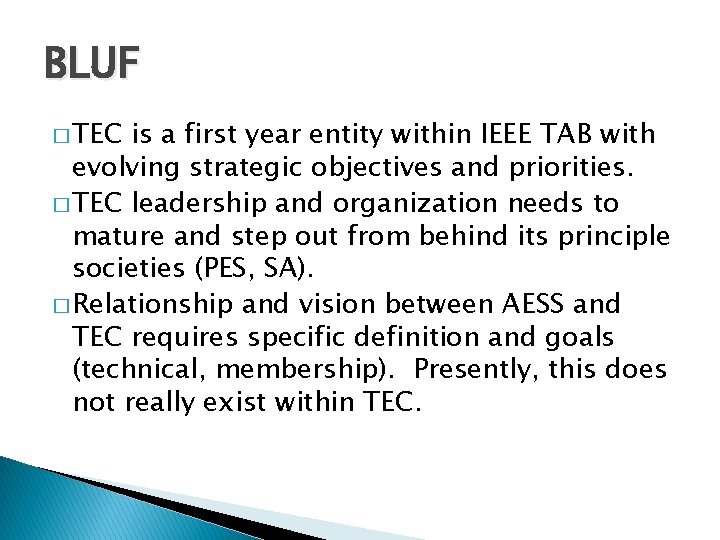 BLUF

□ TEC is a first year entity within IEEE TAB with evolving strategic objectives and priorities.

□ TEC leadership and organization needs to mature and step out from behind its principle societies (PES, SA).

□ Relationship and vision between AESS and TEC requires specific definition and goals (technical, membership). Presently, this does not really exist within TEC.